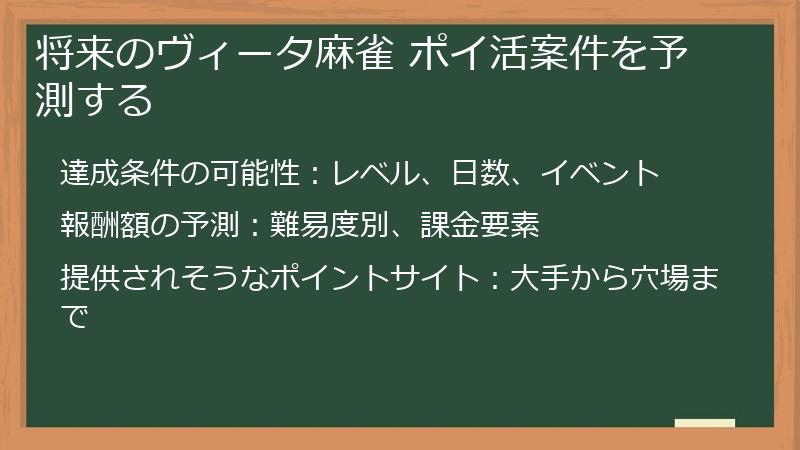 将来のヴィータ麻雀 ポイ活案件を予測する

達成条件の可能性：レベル、日数、イベント

報酬額の予測：難易度別、課金要素

提供されそうなポイントサイト：大手から穴場まで